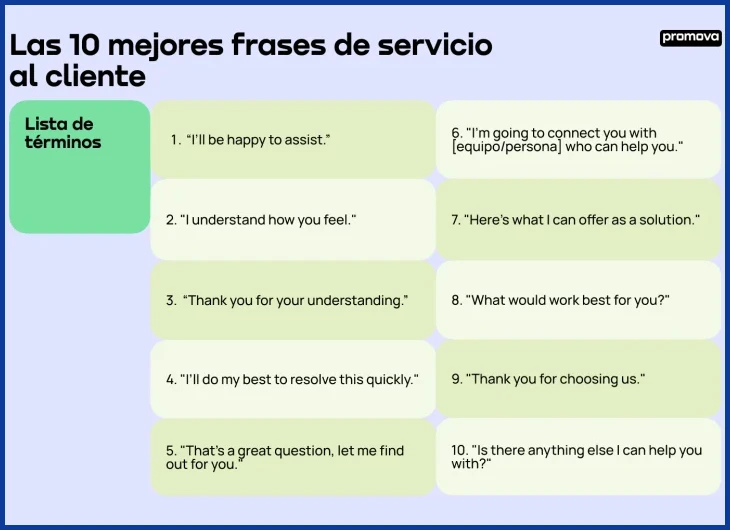 Las 10 mejores frases de servicio al cliente

promova

Lista de términos

1. "I'll be happy to assist."

2. "I understand how you feel."

3. "Thank you for your understanding."

4. "I'll do my best to resolve this quickly."

5. "That's a great question, let me find out for you."

6. "I'm going to connect you with [equipo/persona] who can help you."

7. "Here's what I can offer as a solution."

8. "What would work best for you?"

9. "Thank you for choosing us."

10. "Is there anything else I can help you with?"